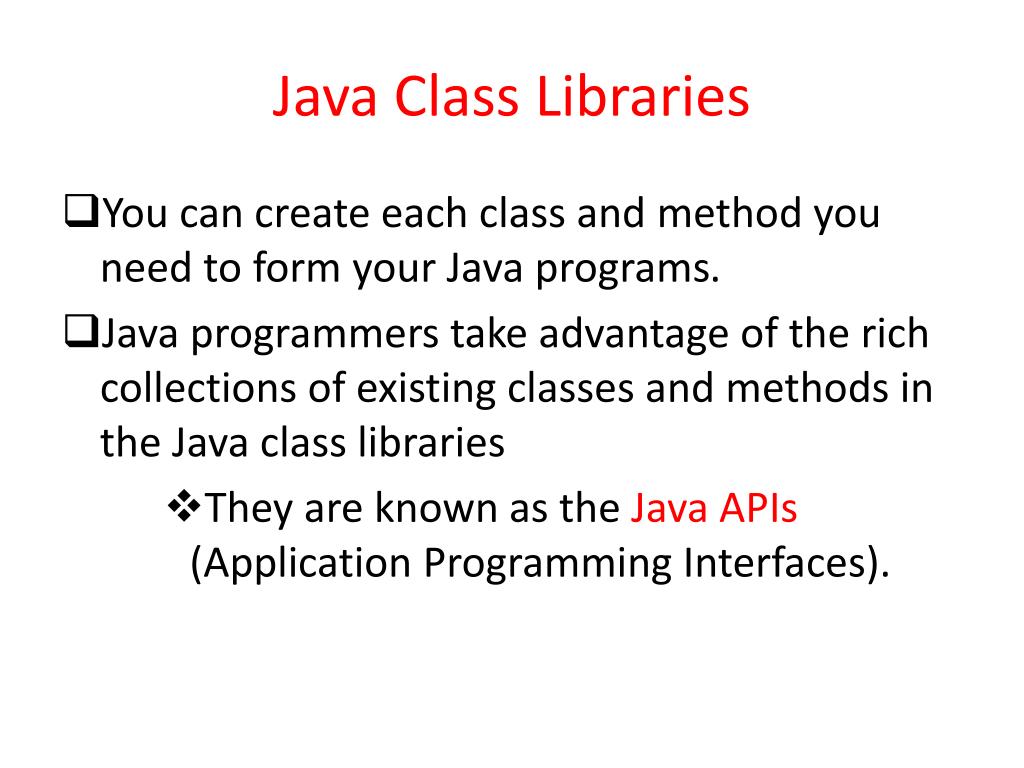 Java Class Libraries

❑You can create each class and method you need to form your Java programs.

❑Java programmers take advantage of the rich collections of existing classes and methods in the Java class libraries

❖They are known as the Java APIs (Application Programming Interfaces).